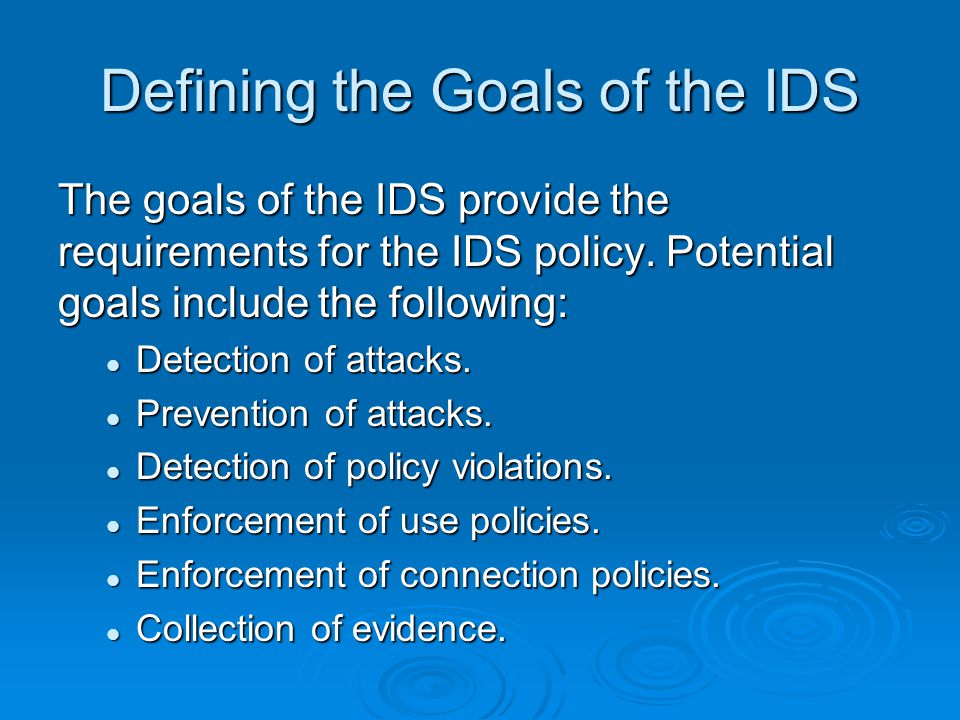 Defining the Goals of the IDS

The goals of the IDS provide the requirements for the IDS policy. Potential goals include the following:

- Detection of attacks.
- Prevention of attacks.
- Detection of policy violations.
- Enforcement of use policies.
- Enforcement of connection policies.
- Collection of evidence.